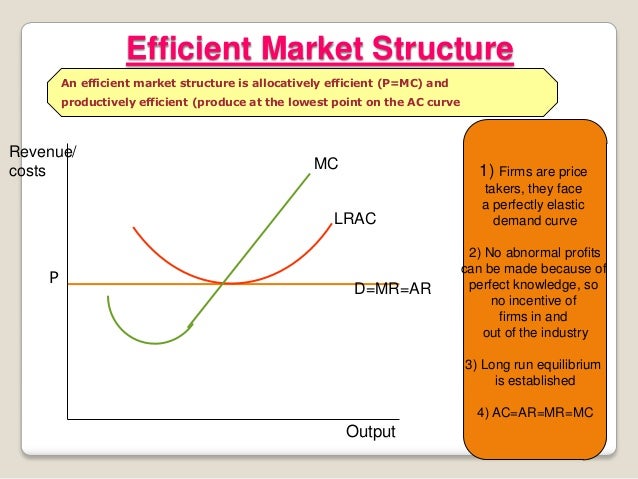 Efficient Market Structure

An efficient market structure is allocatively efficient (P=MC) and productively efficient (produce at the lowest point on the AC curve

Revenue/
costs

MC

LRAC

P

D=MR=AR

Output

1) Firms are price takers, they face a perfectly elastic demand curve

2) No abnormal profits can be made because of perfect knowledge, so no incentive of firms in and out of the industry

3) Long run equilibrium is established

4) AC=AR=MR=MC